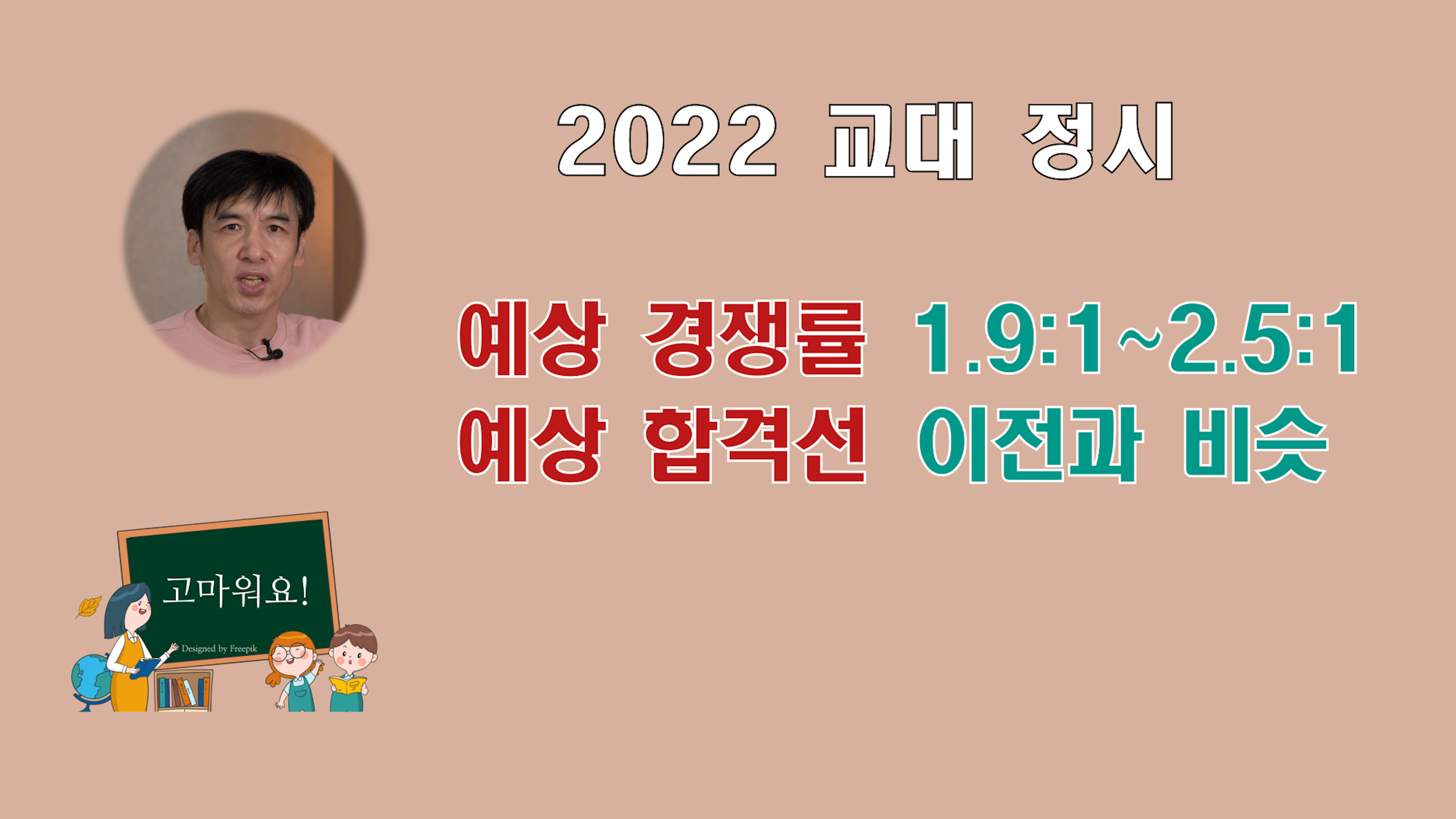 2022 교대 정시

예상 경쟁률 1.9:1~2.5:1
예상 합격선 이전과 비슷

고마워요!
Designed by Freepik